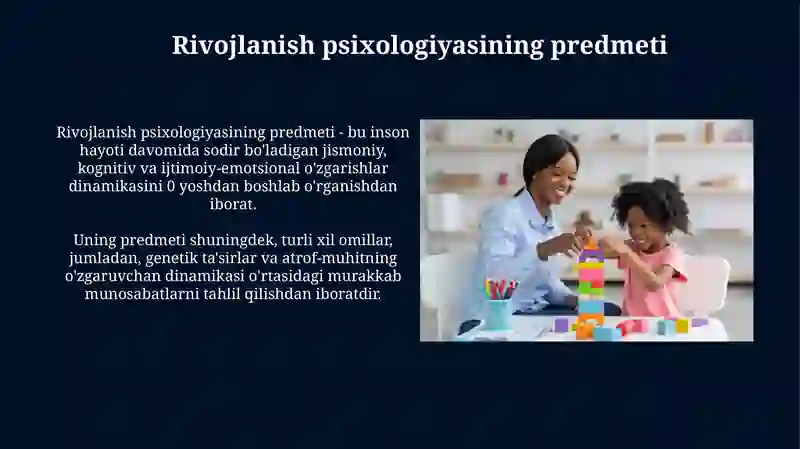 Rivojlanish psixologiyasining predmeti

Rivojlanish psixologiyasining predmeti - bu inson hayoti davomida sodir bo'ladigan jismoniy, kognitiv va ijtimoiy-emotsional o'zgarishlar dinamikasini 0 yoshdan boshlab o'rganishdan iborat.

Uning predmeti shuningdek, turli xil omillar, jumladan, genetik ta'sirlar va atrof-muhitning o'zgaruvchan dinamikasi o'rtasidagi murakkab munosabatlarni tahlil qilishdan iboratdir.